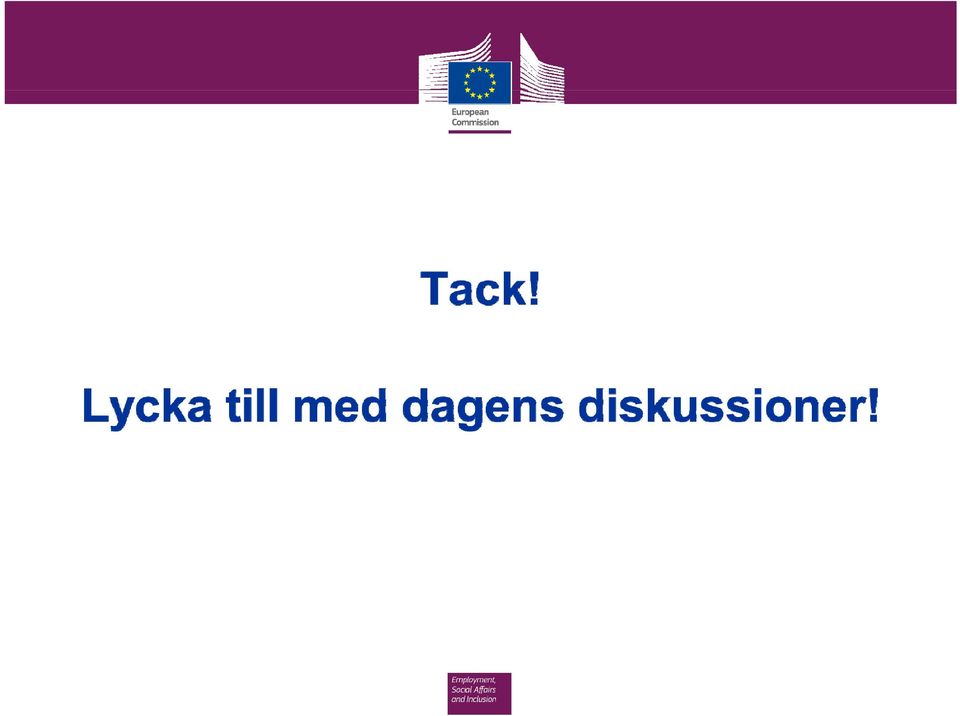 European Commission

Tack!

Lycka till med dagens diskussioner!

Employment, Social Affairs and Inclusion